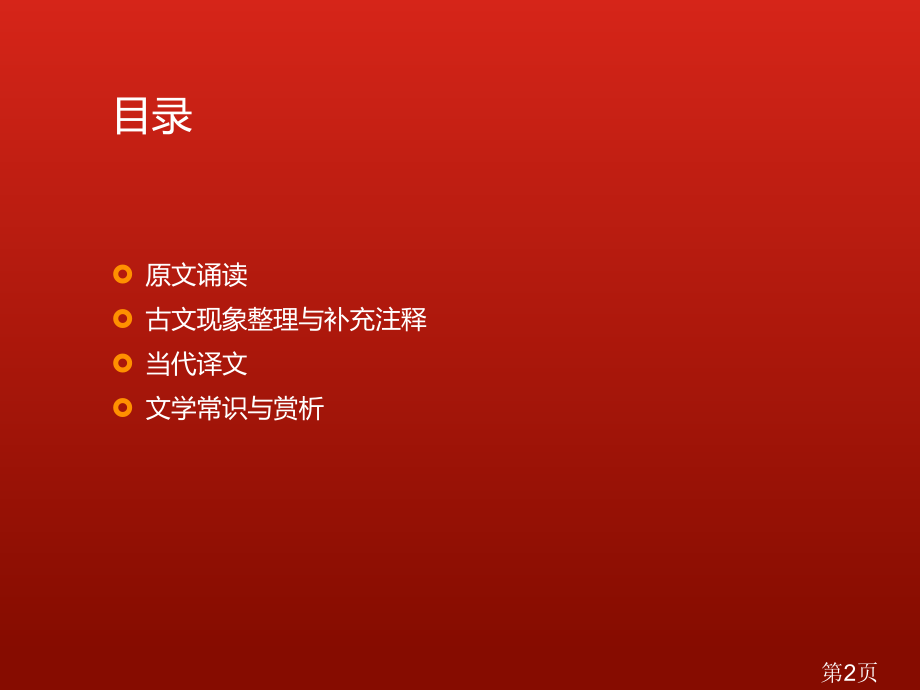 目录

原文诵读
古文现象整理与补充注释
当代译文
文学常识与赏析

第2页